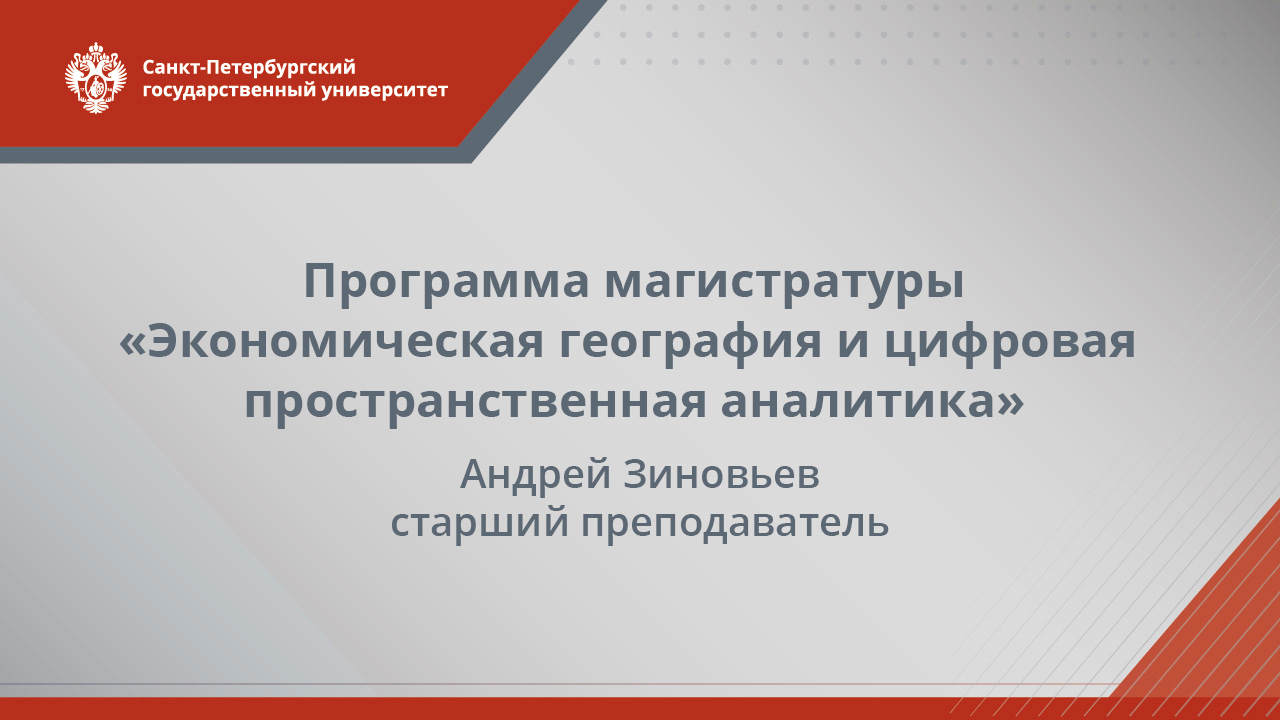 Санкт-Петербургский государственный университет

Программа магистратуры «Экономическая география и цифровая пространственная аналитика»

Андрей Зиновьев
старший преподаватель